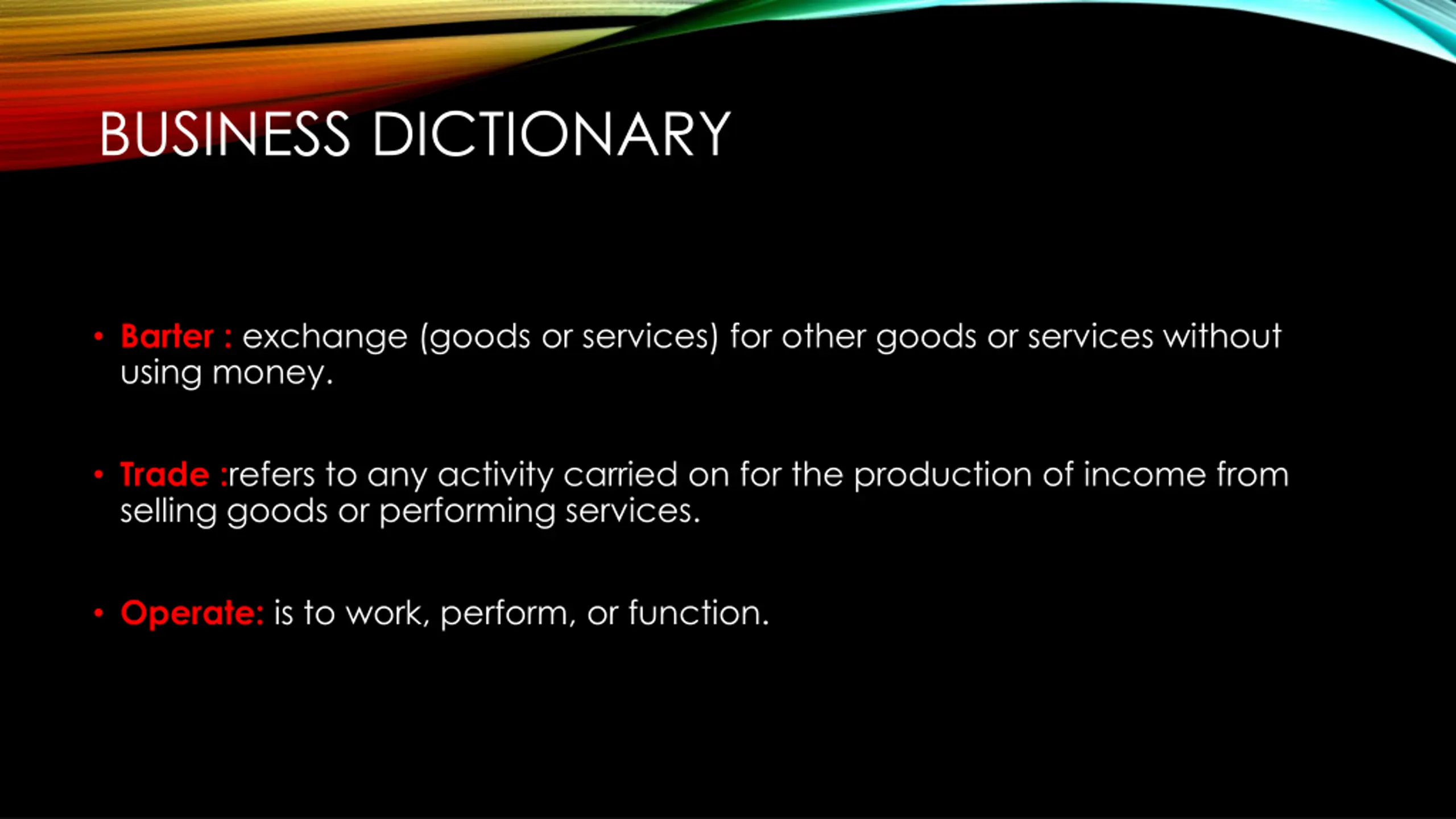 BUSINESS DICTIONARY

• Barter : exchange (goods or services) for other goods or services without using money.

• Trade :refers to any activity carried on for the production of income from selling goods or performing services.

• Operate: is to work, perform, or function.